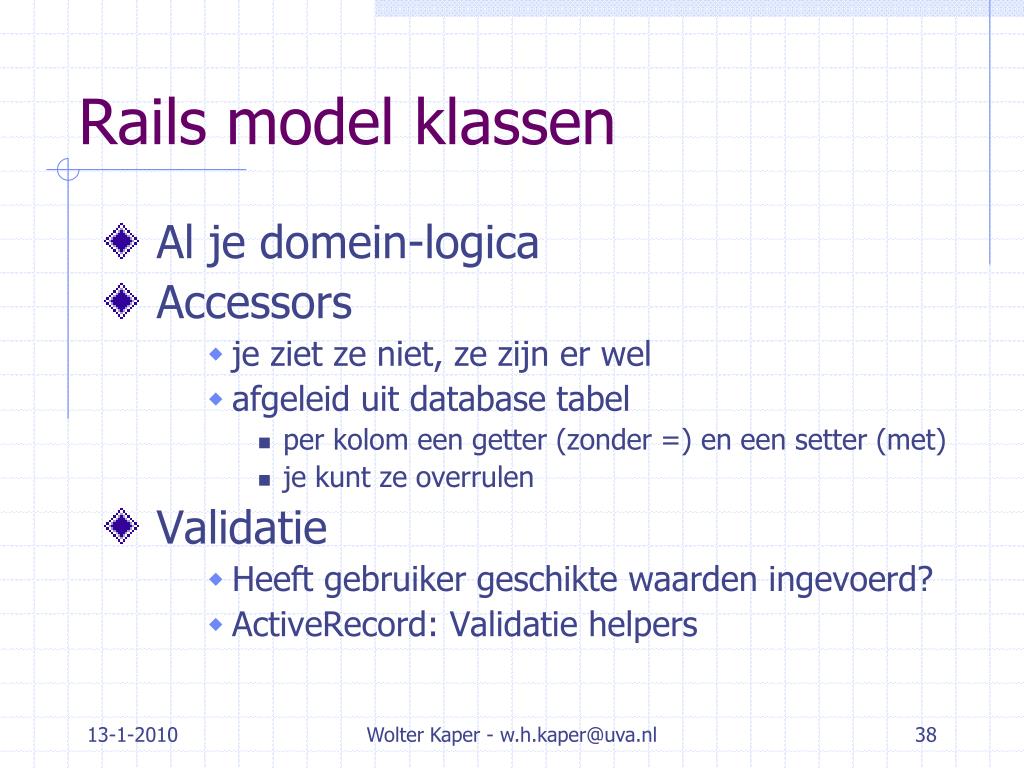 Rails model klassen

Al je domein-logica
Accessors
je ziet ze niet, ze zijn er wel
afgeleid uit database tabel
per kolom een getter (zonder =) en een setter (met)
je kunt ze overrulen
Validatie
Heeft gebruiker geschikte waarden ingevoerd?
ActiveRecord: Validatie helpers

13-1-2010
Wolter Kaper - w.h.kaper@uva.nl
38